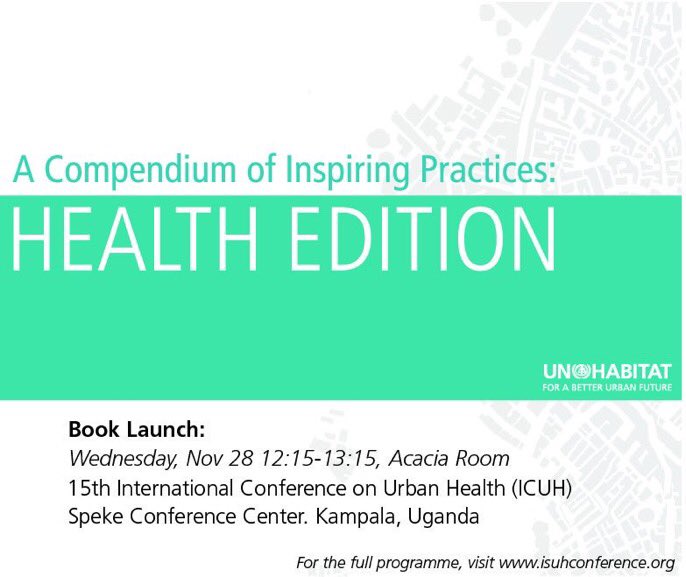 A Compendium of Inspiring Practices:

HEALTH EDITION

UN HABITAT
FOR A BETTER URBAN FUTURE

Book Launch:
Wednesday, Nov 28 12:15-13:15, Acacia Room
15th International Conference on Urban Health (ICUH)
Speke Conference Center. Kampala, Uganda

For the full programme, visit www.isuhconference.org